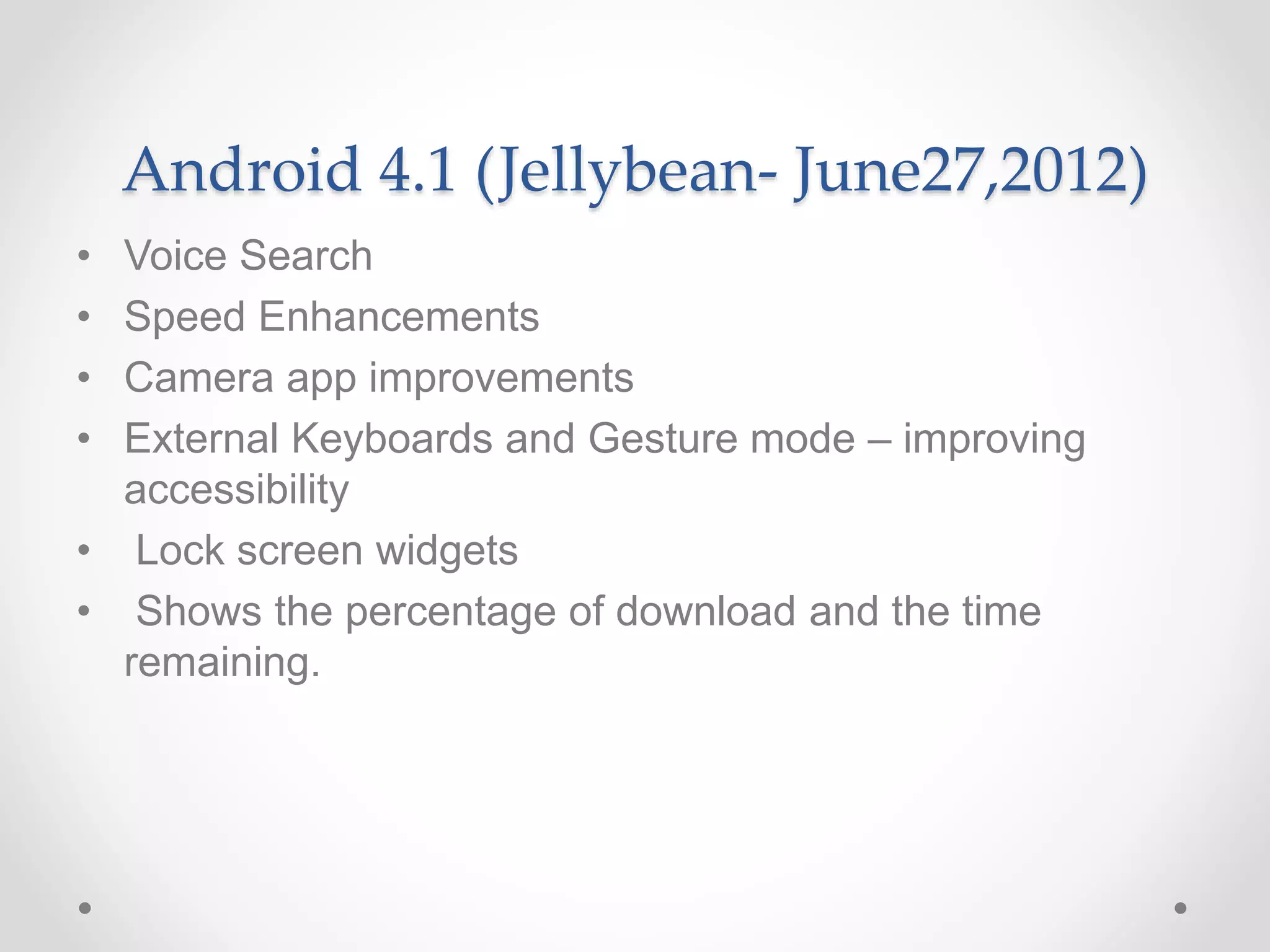 Android 4.1 (Jellybean- June27,2012)

• Voice Search
• Speed Enhancements
• Camera app improvements
• External Keyboards and Gesture mode – improving accessibility
• Lock screen widgets
• Shows the percentage of download and the time remaining.